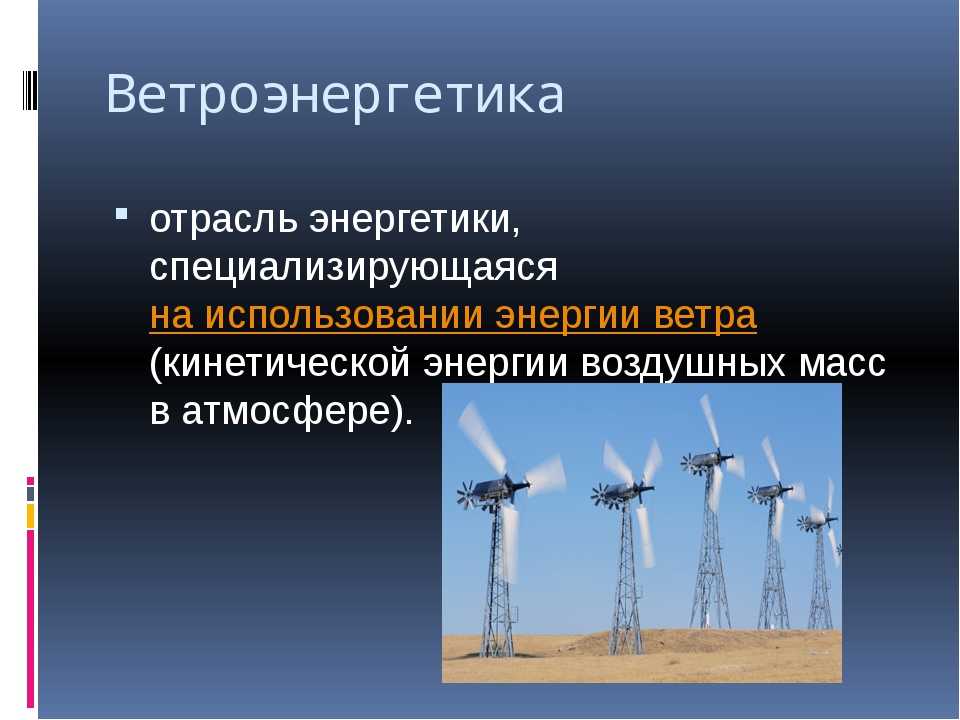 Ветроэнергетика

отрасль энергетики, специализирующаяся на использовании энергии ветра (кинетической энергии воздушных масс в атмосфере).